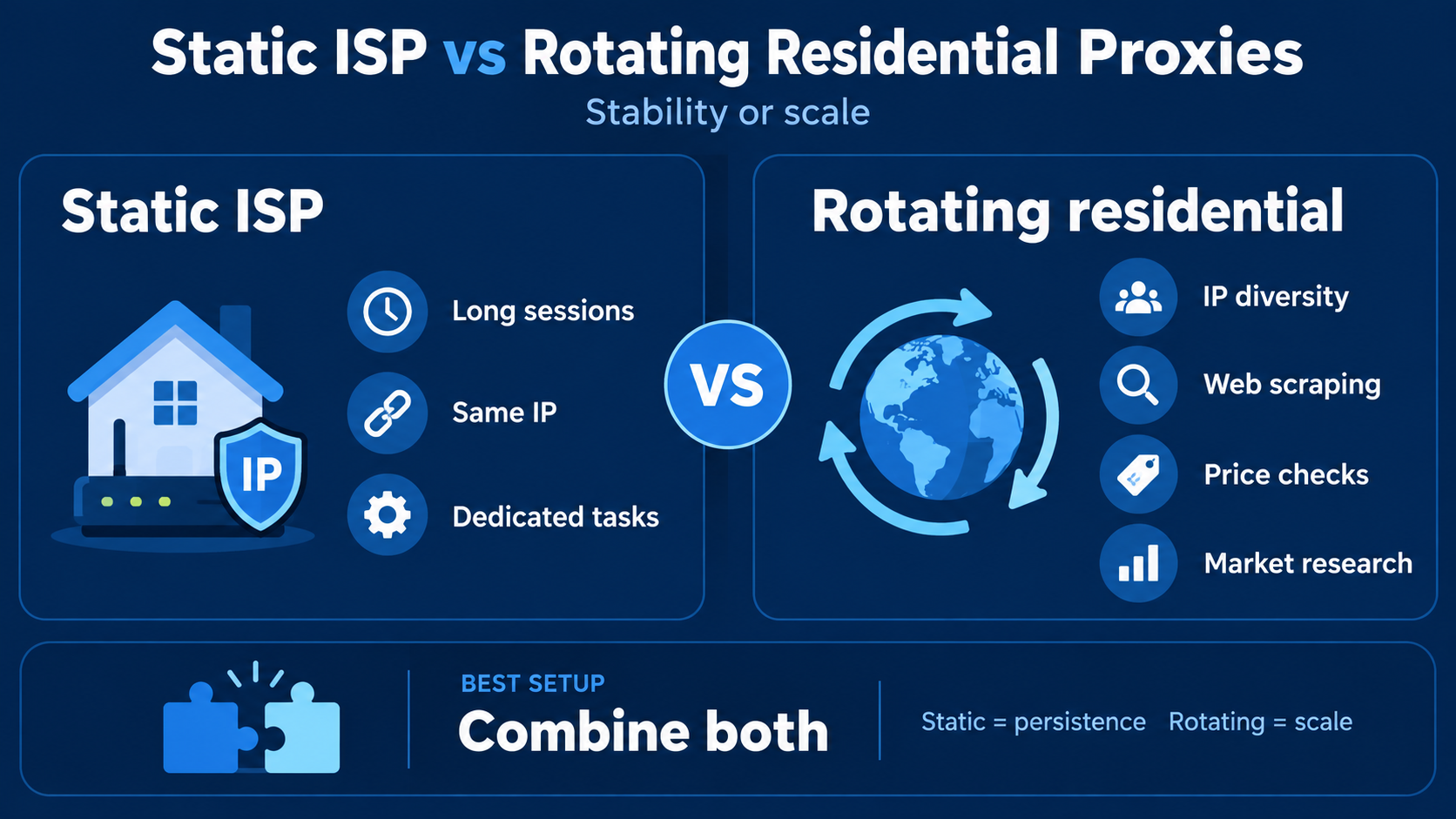 Static ISP vs Rotating Residential Proxies

Stability or scale

Static ISP

IP

Long sessions

Same IP

Dedicated tasks

VS

Rotating residential

IP diversity

Web scraping

Price checks

Market research

BEST SETUP

Combine both

Static = persistence Rotating = scale